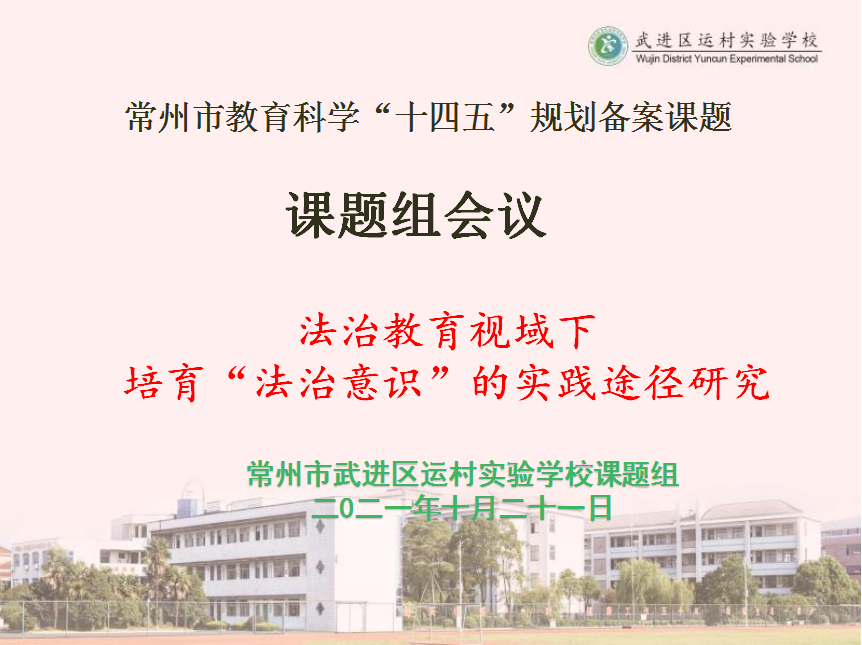 武进区运村实验学校
Wujin District Yuncun Experimental School

常州市教育科学“十四五”规划备案课题

课题组会议

法治教育视域下
培育“法治意识”的实践途径研究

常州市武进区运村实验学校课题组
二〇二一年十月二十一日